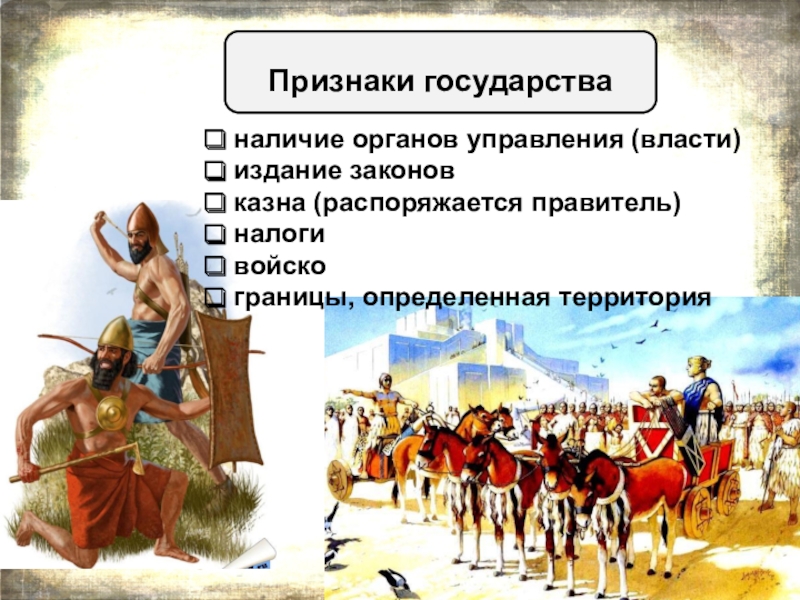 Признаки государства

❑ наличие органов управления (власти)
❑ издание законов
❑ казна (распоряжается правитель)
❑ налоги
❑ войско
❑ границы, определенная территория